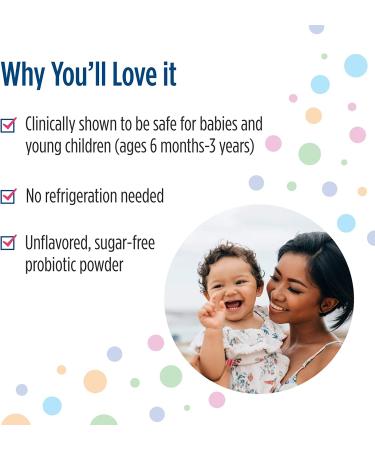 Why You'll Love it

Clinically shown to be safe for babies and young children (ages 6 months-3 years)

No refrigeration needed

Unflavored, sugar-free probiotic powder